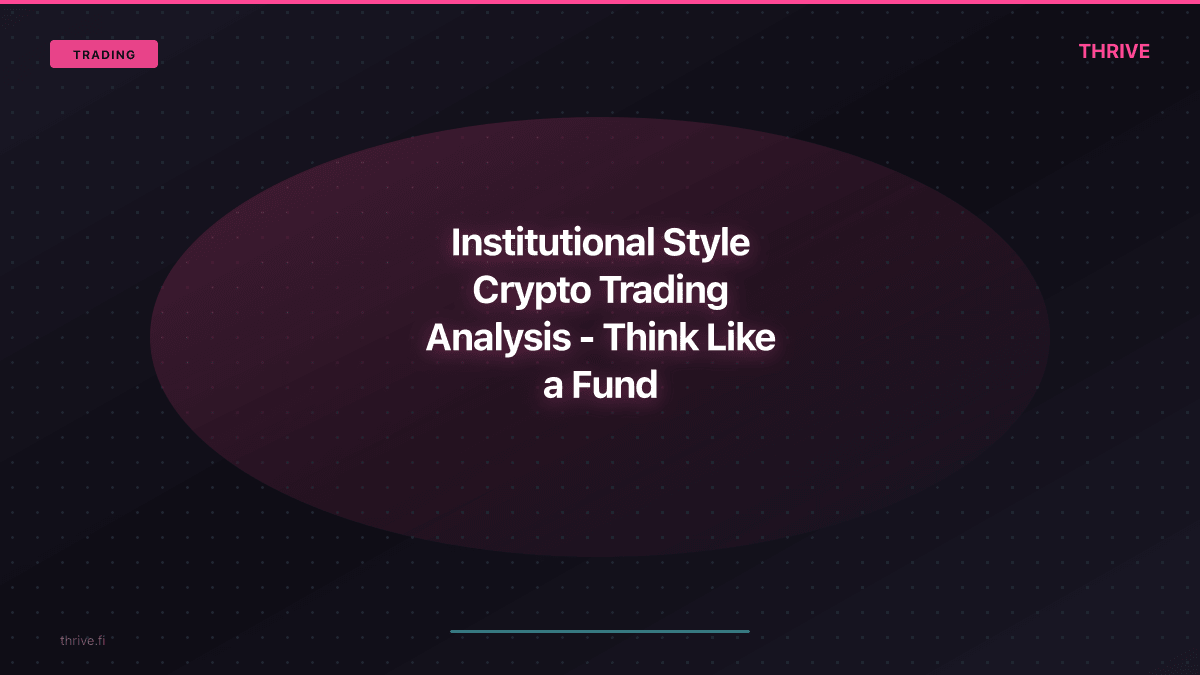 TRADING

THRIVE

Institutional Style Crypto Trading Analysis - Think Like a Fund

thrive.fi